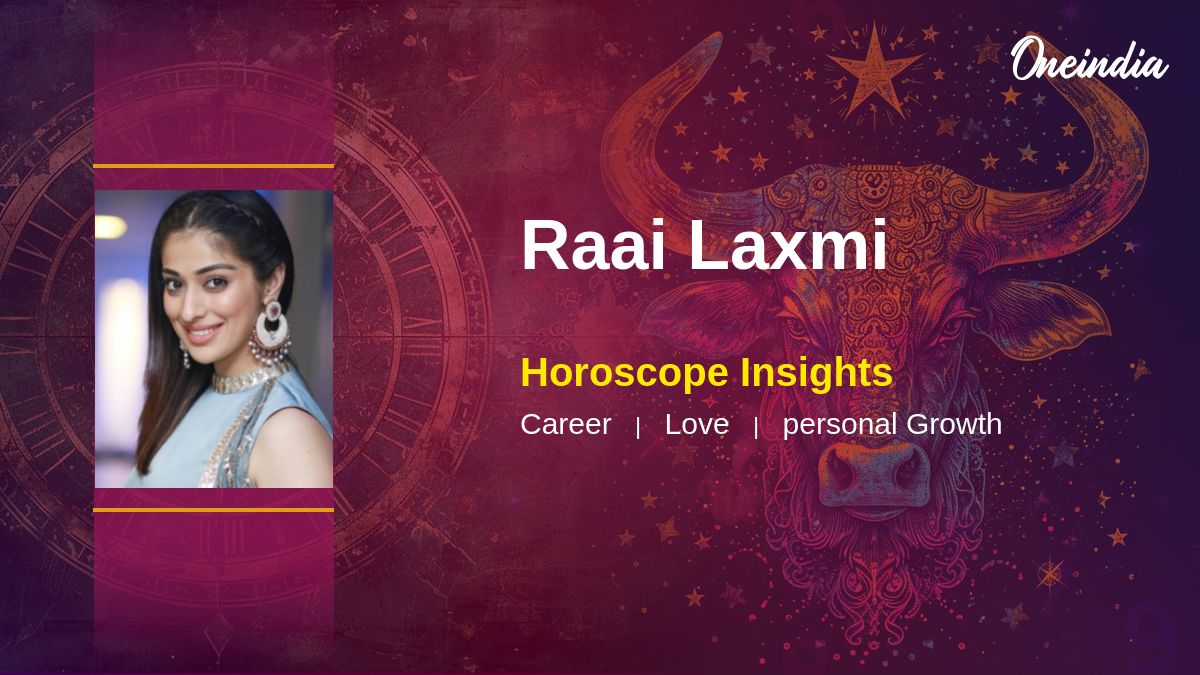 Oneindia

Raai Laxmi

Horoscope Insights

Career | Love | personal Growth